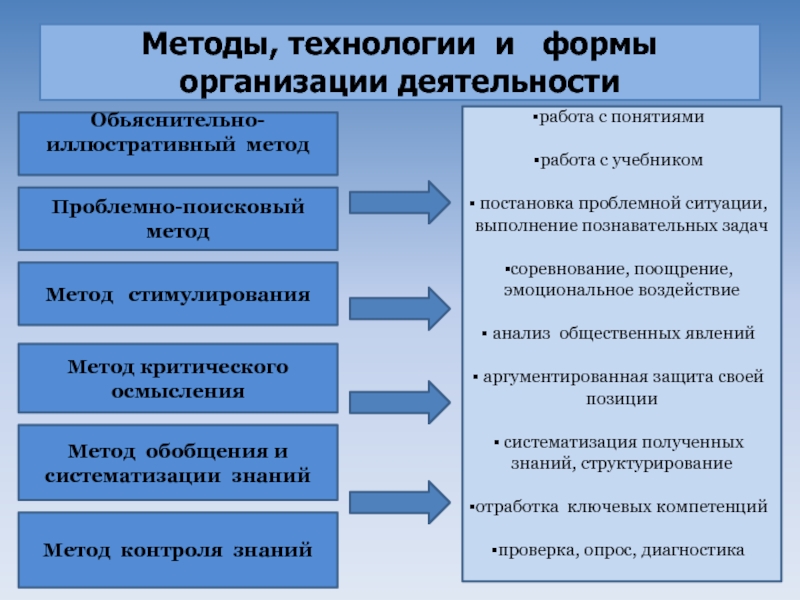 Методы, технологии и формы организации деятельности

Обьяснительно-иллюстративный метод

Проблемно-поисковый метод

Метод стимулирования

Метод критического осмысления

Метод обобщения и систематизации знаний

Метод контроля знаний

▪работа с понятиями

▪работа с учебником

▪ постановка проблемной ситуации, выполнение познавательных задач

▪соревнование, поощрение, эмоциональное воздействие

▪ анализ общественных явлений

▪ аргументированная защита своей позиции

▪ систематизация полученных знаний, структурирование

▪отработка ключевых компетенций

▪проверка, опрос, диагностика